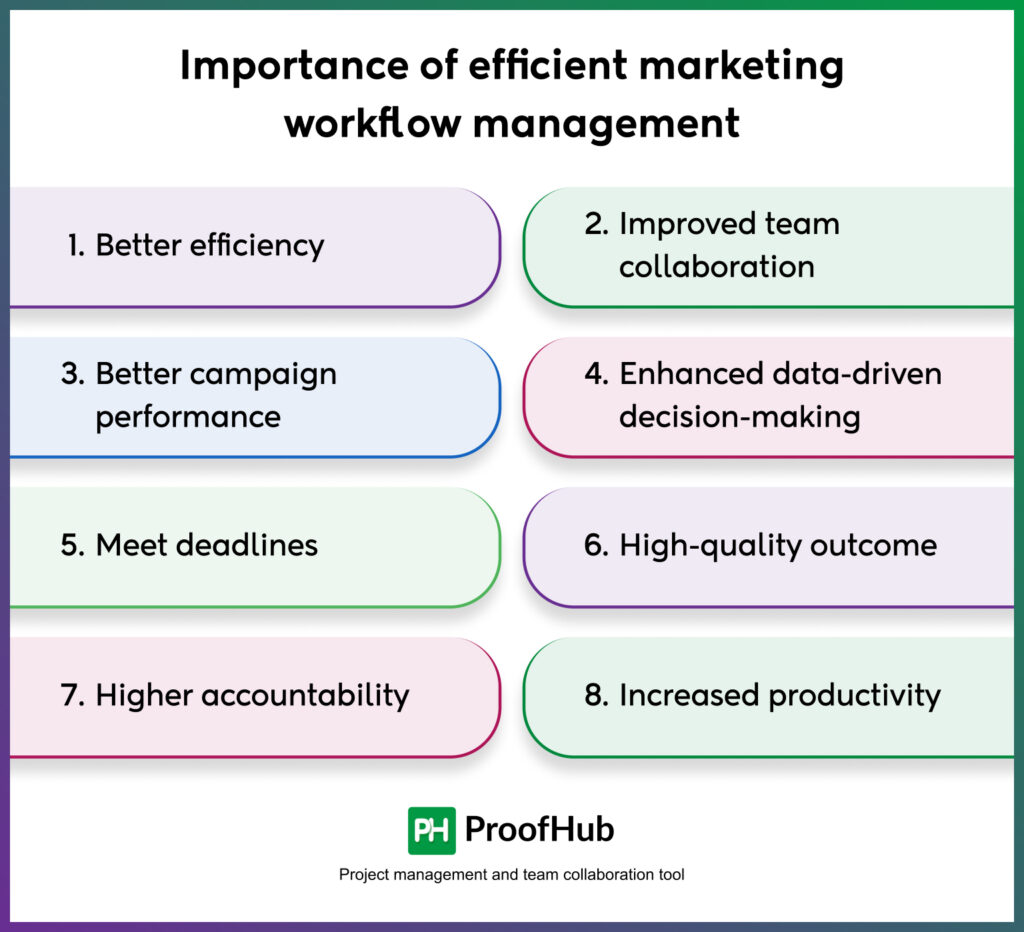 Importance of efficient marketing workflow management

1. Better efficiency

2. Improved team collaboration

3. Better campaign performance

4. Enhanced data-driven decision-making

5. Meet deadlines

6. High-quality outcome

7. Higher accountability

8. Increased productivity

PH ProofHub

Project management and team collaboration tool